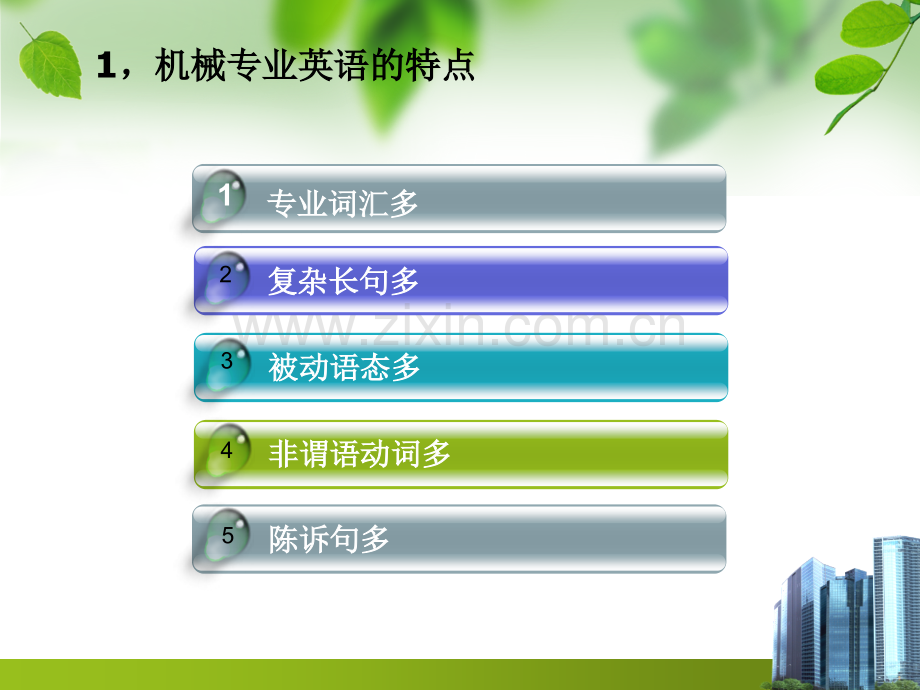 1，机械专业英语的特点

1 专业词汇多

2 复杂长句多

www.zixin.com.cn

3 被动语态多

4 非谓语动词多

5 陈诉句多